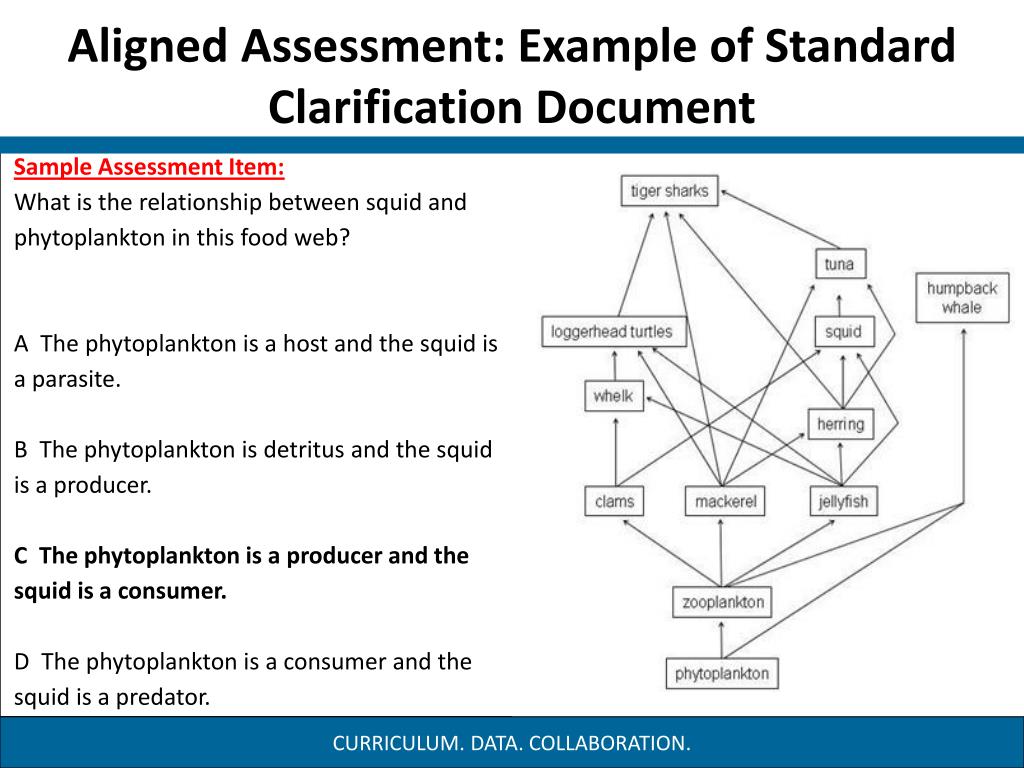 Aligned Assessment: Example of Standard Clarification Document

Sample Assessment Item:
What is the relationship between squid and phytoplankton in this food web?

A The phytoplankton is a host and the squid is a parasite.

B The phytoplankton is detritus and the squid is a producer.

C The phytoplankton is a producer and the squid is a consumer.

D The phytoplankton is a consumer and the squid is a predator.

tiger sharks
tuna
humpback whale
loggerhead turtles
squid
whelk
herring
clams
mackerel
jellyfish
zooplankton
phytoplankton

CURRICULUM. DATA. COLLABORATION.